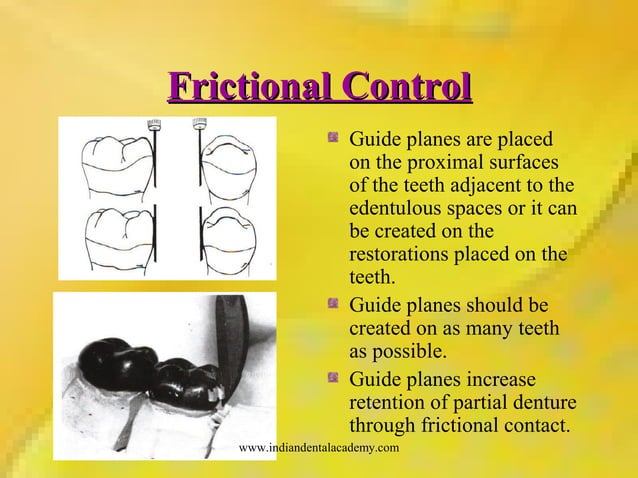 Frictional Control

Guide planes are placed on the proximal surfaces of the teeth adjacent to the edentulous spaces or it can be created on the restorations placed on the teeth.

Guide planes should be created on as many teeth as possible.

Guide planes increase retention of partial denture through frictional contact.

www.indiandentalacademy.com